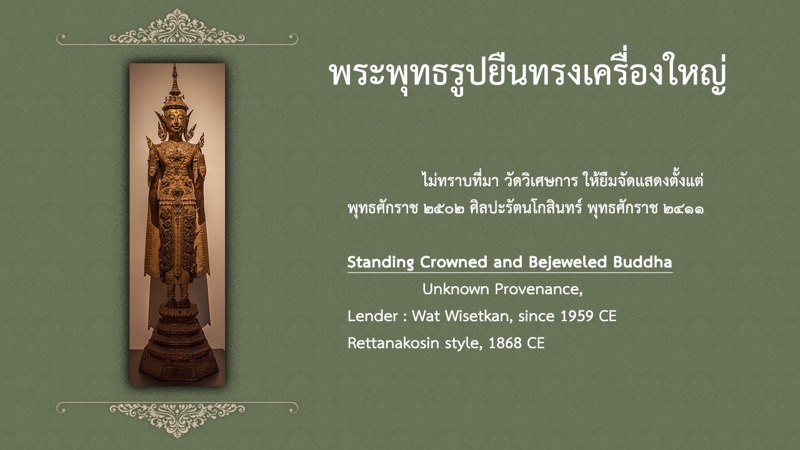 พระพุทธรูปยืนทรงเครื่องใหญ่

ไม่ทราบที่มา วัดวิเศษการ ให้ยืมจัดแสดงตั้งแต่ พุทธศักราช ๒๕๐๒ ศิลปะรัตนโกสินทร์ พุทธศักราช ๒๔๑๑

Standing Crowned and Bejeweled Buddha

Unknown Provenance,

Lender : Wat Wisetkan, since 1959 CE

Rettanakosin style, 1868 CE